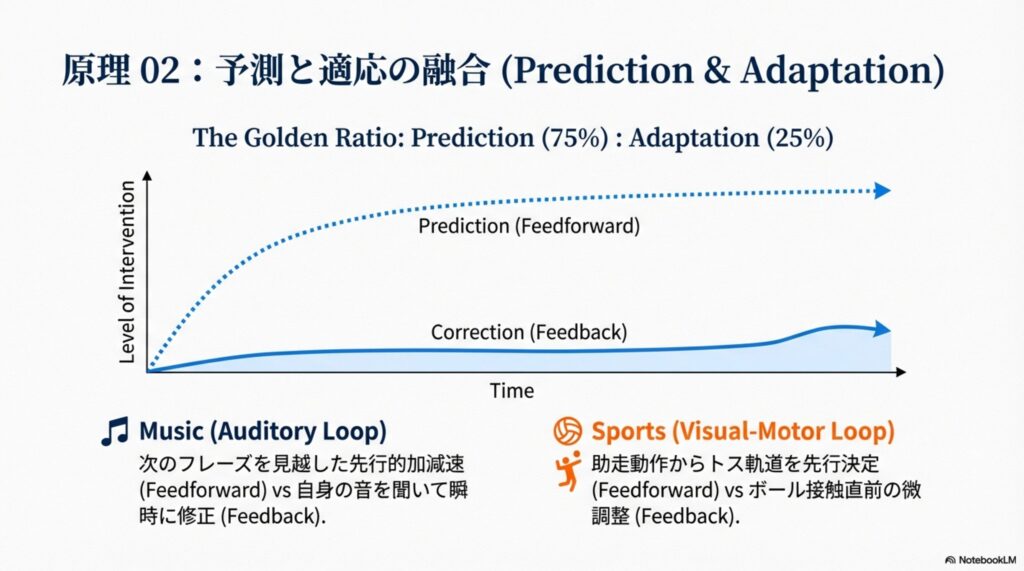 原理 02：予測と適応の融合 (Prediction & Adaptation)

The Golden Ratio: Prediction (75%) : Adaptation (25%)

Level of Intervention

Prediction (Feedforward)

Correction (Feedback)

Time

Music (Auditory Loop)

次のフレーズを見越した先行的加減速 (Feedforward) vs 自身の音を聞いて瞬時に修正 (Feedback).

Sports (Visual-Motor Loop)

助走動作からトス軌道を先行決定 (Feedforward) vs ボール接触直前の微調整 (Feedback).

NotebookLM